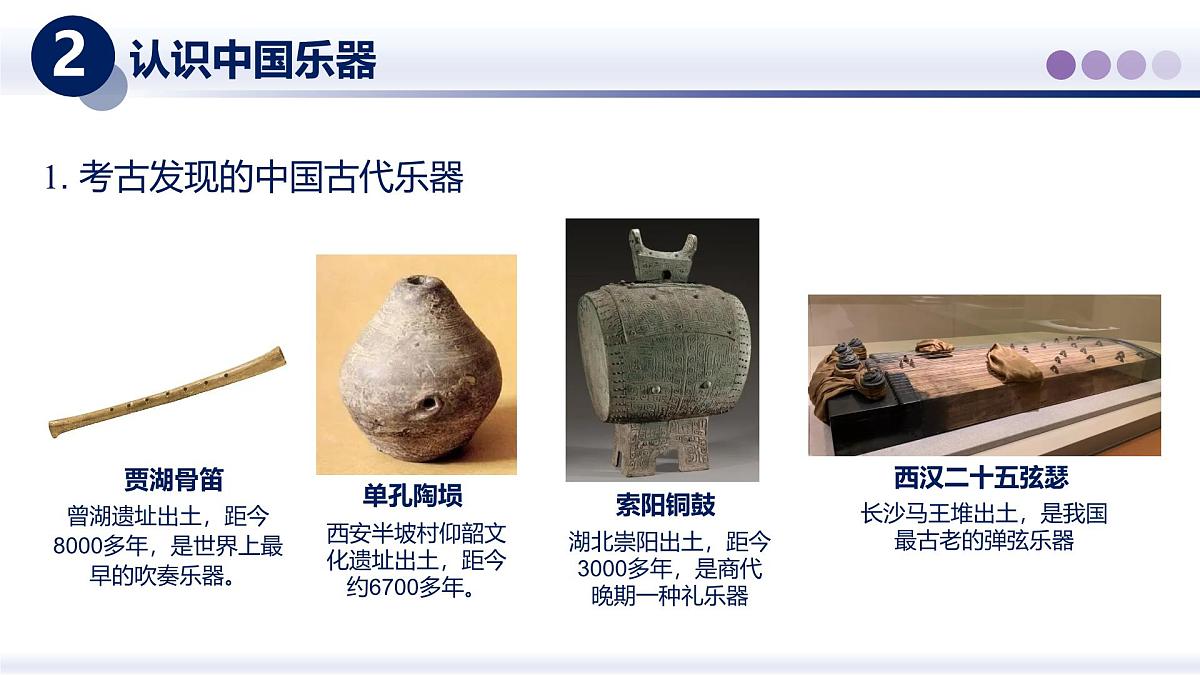 2 认识中国乐器

1. 考古发现的中国古代乐器

贾湖骨笛
曾湖遗址出土，距今8000多年，是世界上最早的吹奏乐器。

单孔陶埙
西安半坡村仰韶文化遗址出土，距今约6700多年。

索阳铜鼓
湖北崇阳出土，距今3000多年，是商代晚期一种礼乐器

西汉二十五弦瑟
长沙马王堆出土，是我国最古老的弹弦乐器